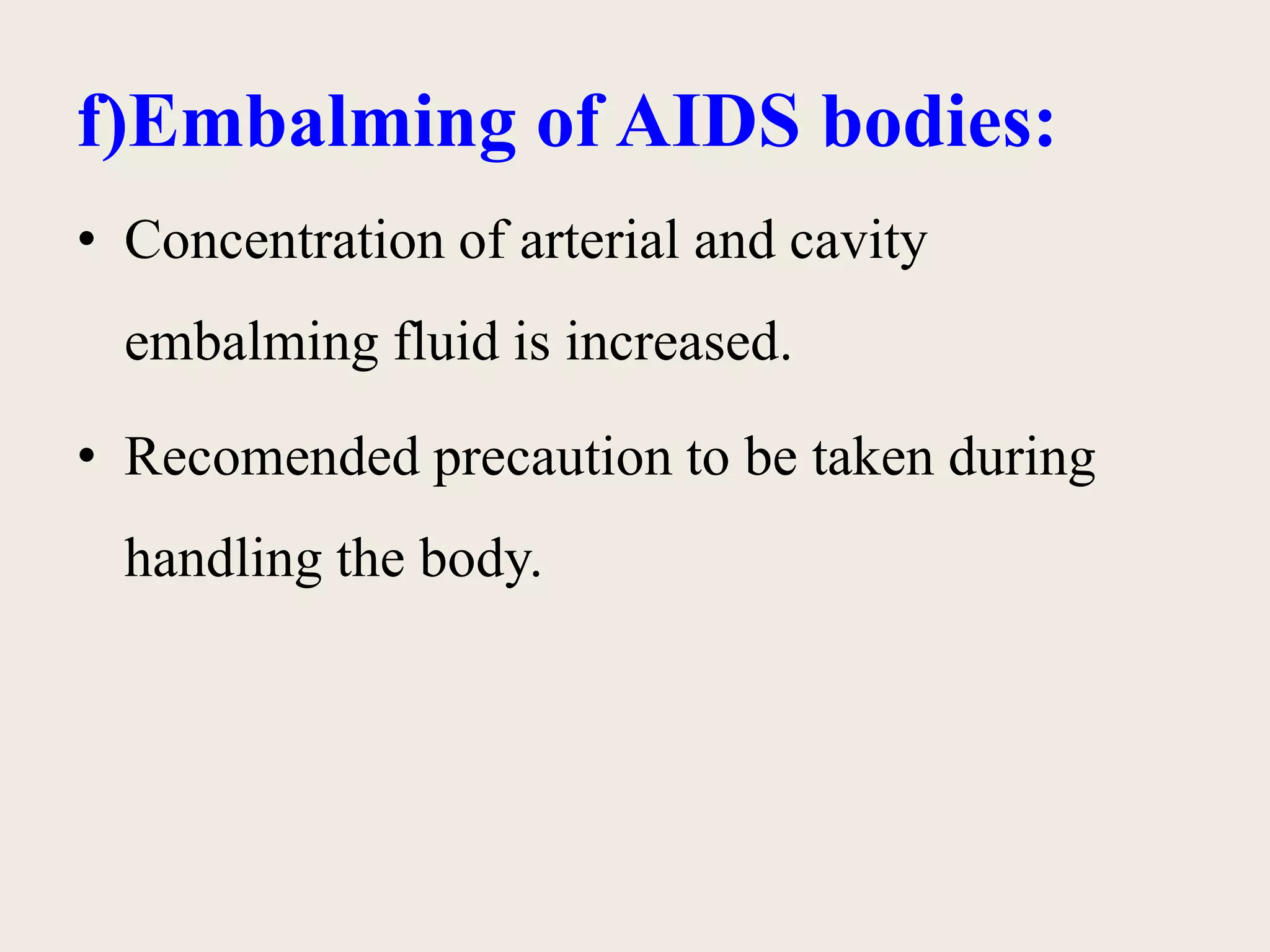 f)Embalming of AIDS bodies:

• Concentration of arterial and cavity embalming fluid is increased.

• Recomended precaution to be taken during handling the body.